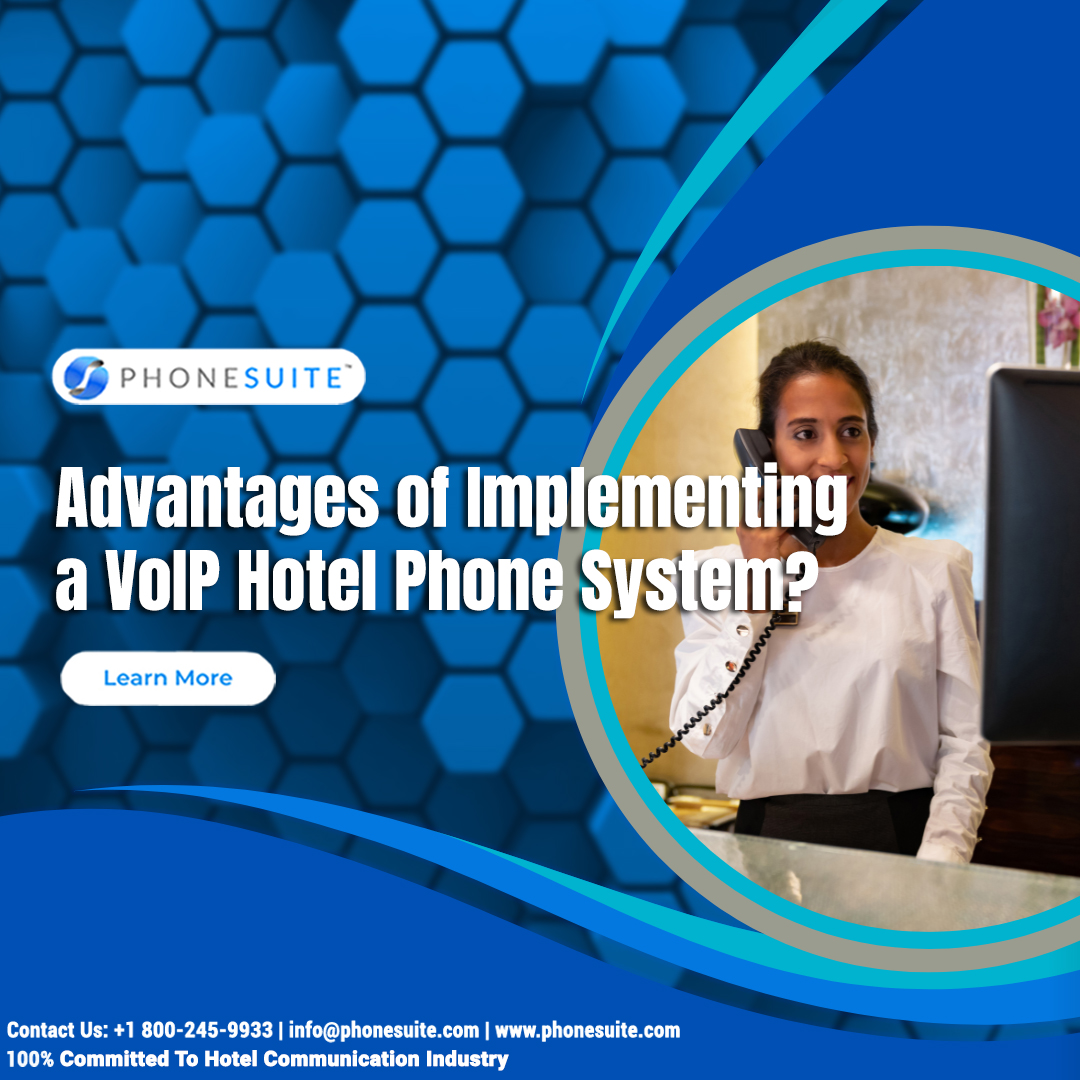 PHONESUITE™

Advantages of Implementing a VoIP Hotel Phone System?

Learn More

Contact Us: +1 800-245-9933 | info@phonesuite.com | www.phonesuite.com
100% Committed To Hotel Communication Industry